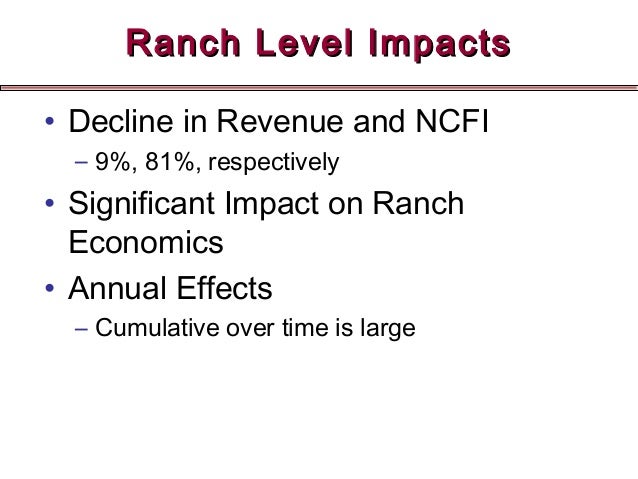 Ranch Level Impacts

• Decline in Revenue and NCFI
– 9%, 81%, respectively

• Significant Impact on Ranch Economics

• Annual Effects
– Cumulative over time is large